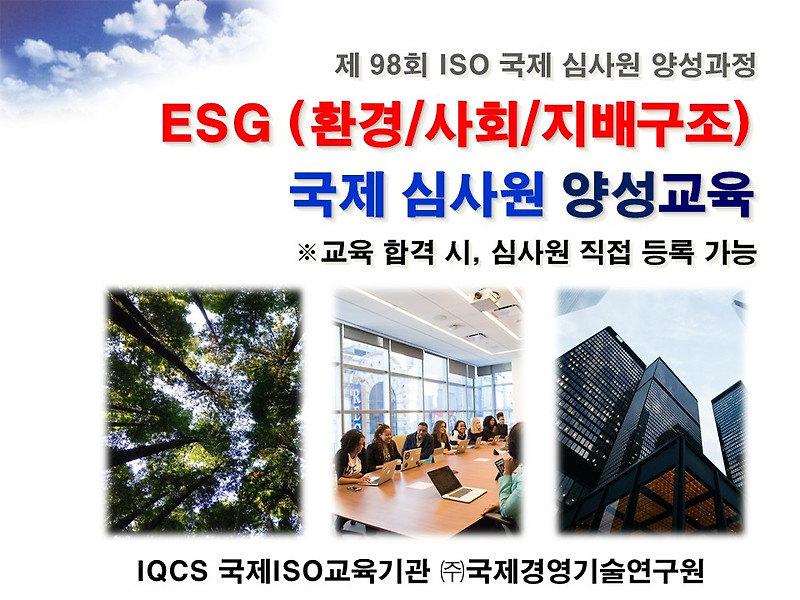 제 98회 ISO 국제 심사원 양성과정

ESG (환경/사회/지배구조)

국제 심사원 양성교육

※교육 합격 시, 심사원 직접 등록 가능

IQCS 국제ISO교육기관 ㈜국제경영기술연구원